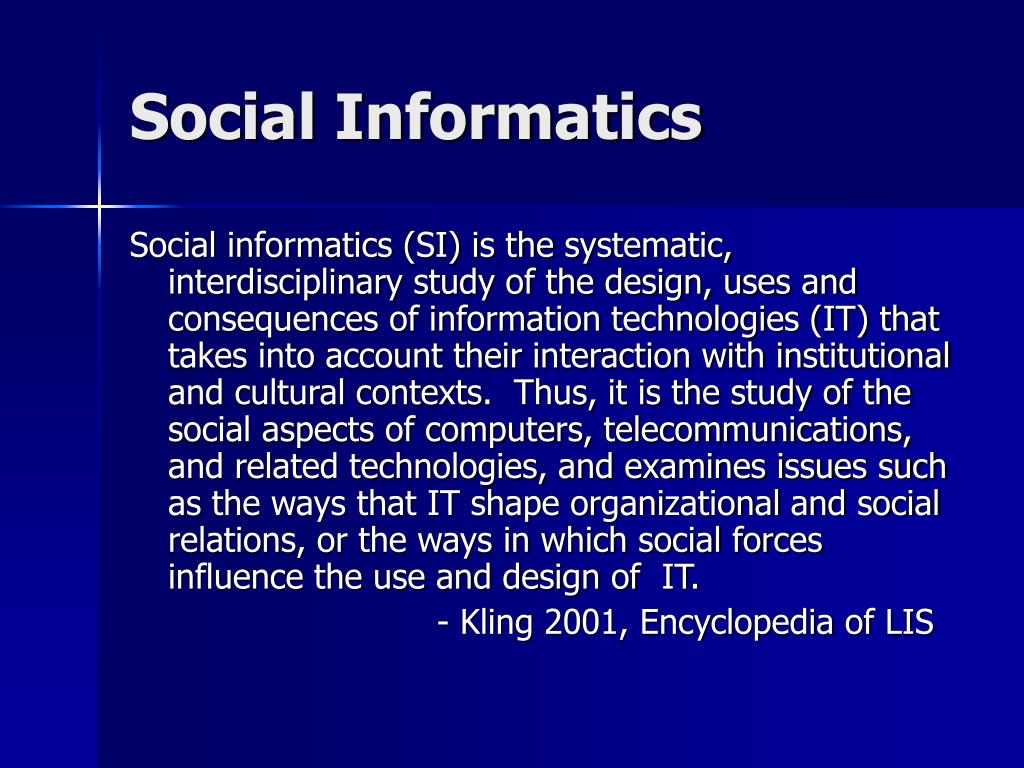 Social Informatics

Social informatics (SI) is the systematic, interdisciplinary study of the design, uses and consequences of information technologies (IT) that takes into account their interaction with institutional and cultural contexts. Thus, it is the study of the social aspects of computers, telecommunications, and related technologies, and examines issues such as the ways that IT shape organizational and social relations, or the ways in which social forces influence the use and design of IT.

- Kling 2001, Encyclopedia of LIS